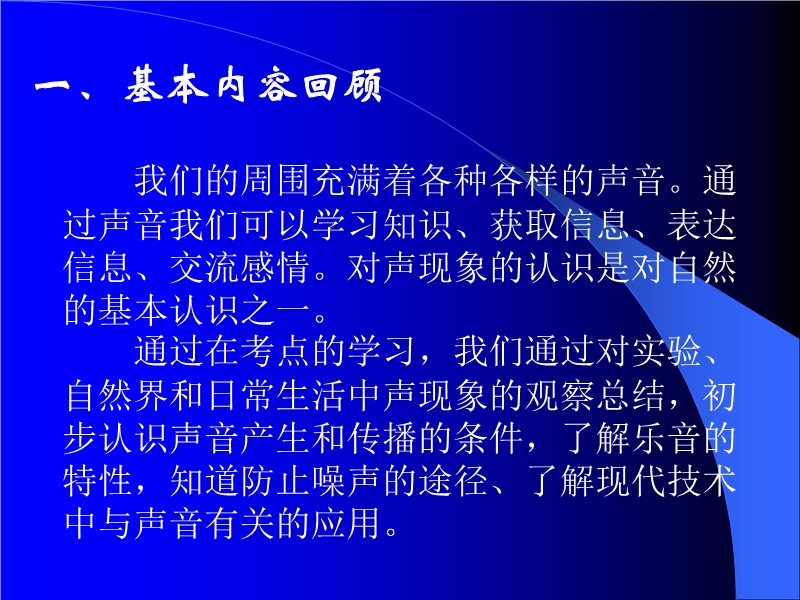 一、基本内容回顾

我们的周围充满着各种各样的声音。通过声音我们可以学习知识、获取信息、表达信息、交流感情。对声现象的认识是对自然的基本认识之一。

通过在考点的学习，我们通过对实验、自然界和日常生活中声现象的观察总结，初步认识声音产生和传播的条件，了解乐音的特性，知道防止噪声的途径、了解现代技术中与声音有关的应用。